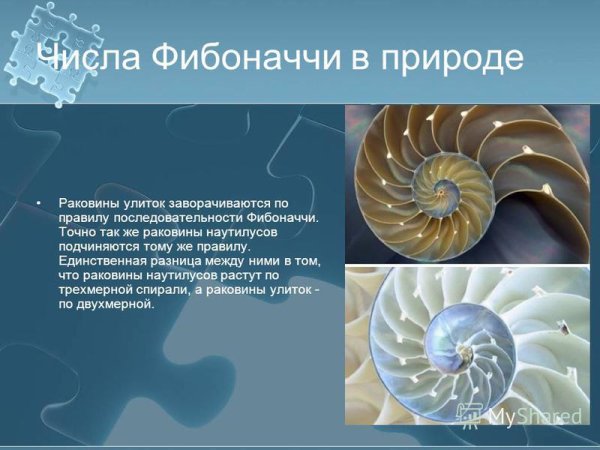 Числа Фибоначчи в природе

• Раковины улиток заворачиваются по правилу последовательности Фибоначчи. Точно так же раковины наутилусов подчиняются тому же правилу. Единственная разница между ними в том, что раковины наутилусов растут по трехмерной спирали, а раковины улиток - по двухмерной.

MyShared